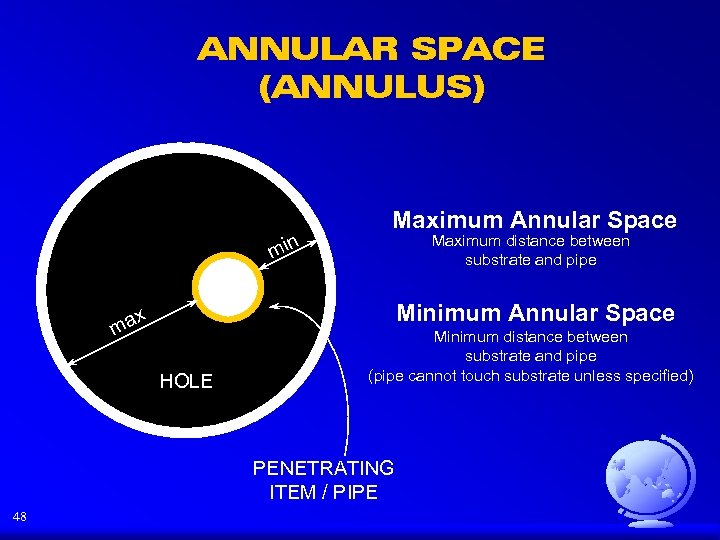 ANNULAR SPACE
(ANNULUS)

min

max

HOLE

PENETRATING
ITEM / PIPE

Maximum Annular Space
Maximum distance between substrate and pipe

Minimum Annular Space
Minimum distance between substrate and pipe
(pipe cannot touch substrate unless specified)

48